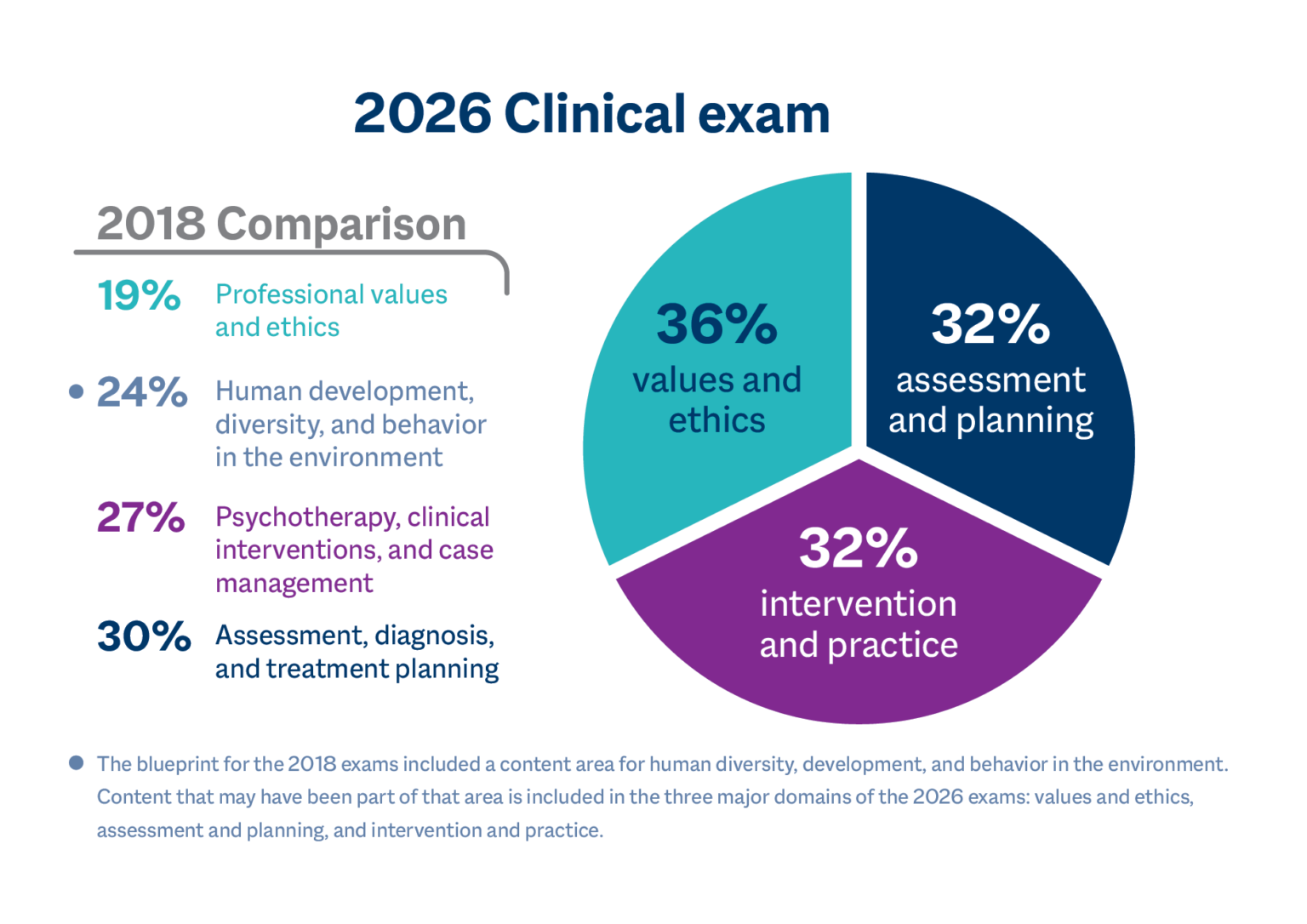 2026 Clinical exam

2018 Comparison

19% Professional values and ethics

• 24% Human development, diversity, and behavior in the environment

27% Psychotherapy, clinical interventions, and case management

30% Assessment, diagnosis, and treatment planning

36% values and ethics

32% assessment and planning

32% intervention and practice

• The blueprint for the 2018 exams included a content area for human diversity, development, and behavior in the environment. Content that may have been part of that area is included in the three major domains of the 2026 exams: values and ethics, assessment and planning, and intervention and practice.